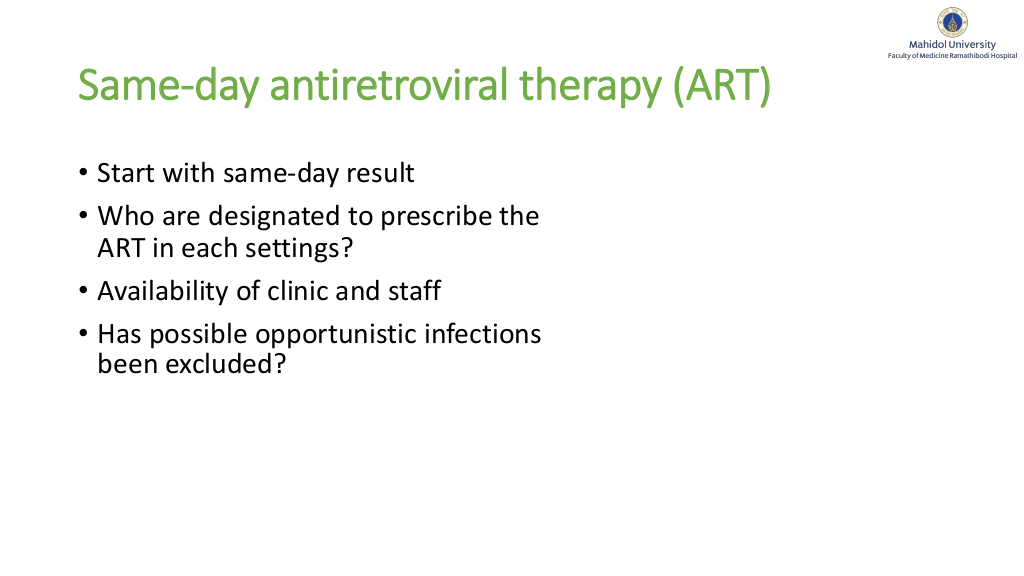 Mahidol University
Faculty of Medicine Ramathibodi Hospital

Same-day antiretroviral therapy (ART)

• Start with same-day result
• Who are designated to prescribe the ART in each settings?
• Availability of clinic and staff
• Has possible opportunistic infections been excluded?